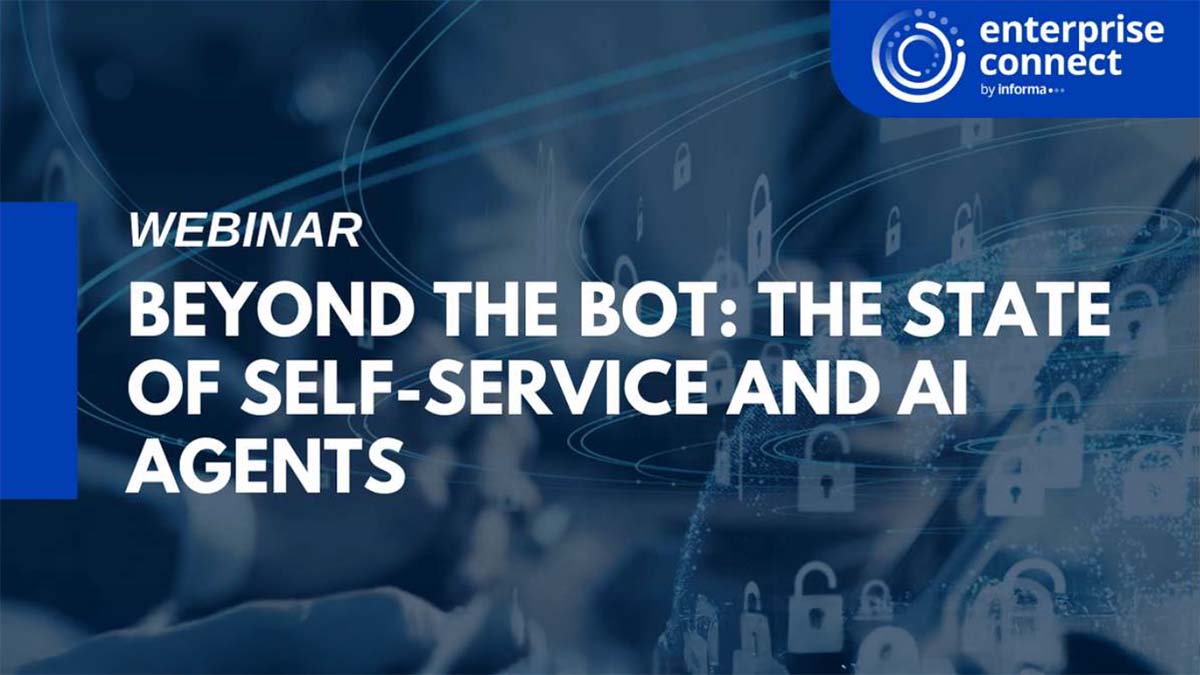 enterprise connect
by informa

WEBINAR

BEYOND THE BOT: THE STATE OF SELF-SERVICE AND AI AGENTS